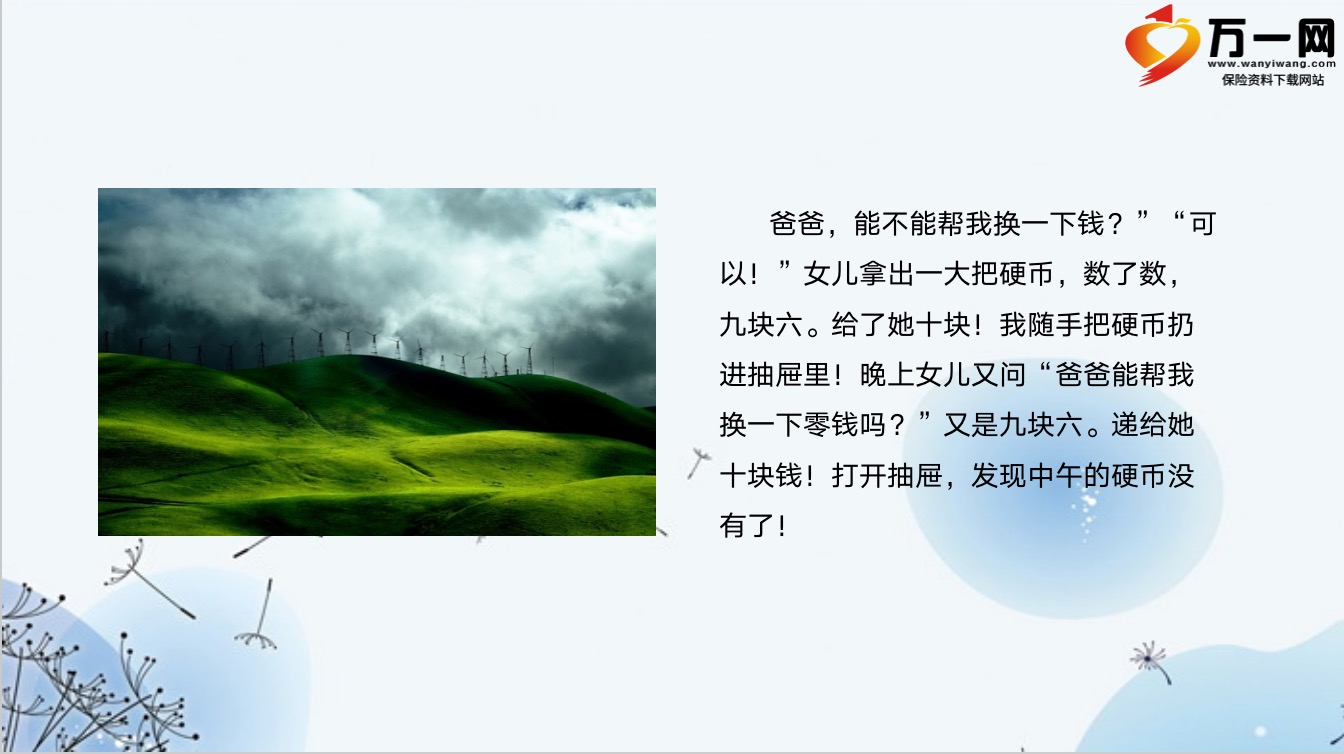 万一网
www.wanyiwang.com
保险资料下载网站

爸爸，能不能帮我换一下钱？”“可以！”女儿拿出一大把硬币，数了数，九块六。给了她十块！我随手把硬币扔进抽屉里！晚上女儿又问“爸爸能帮我换一下零钱吗？”又是九块六。递给她十块钱！打开抽屉，发现中午的硬币没有了！